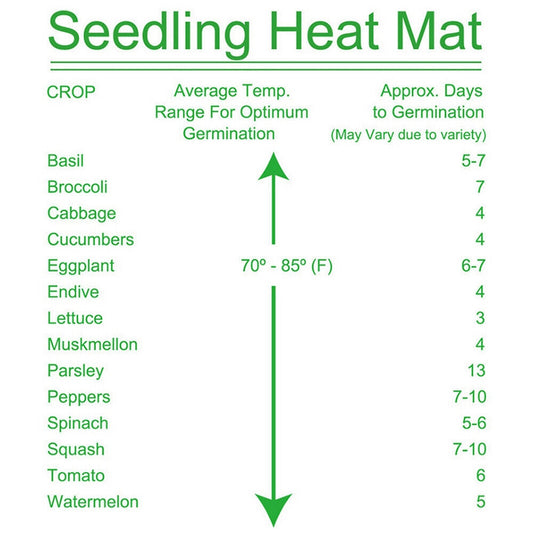 Seedling Heat Mat

| CROP | Average Temp. Range For Optimum Germination | Approx. Days to Germination (May Vary due to variety) |
|---|---|---|
| Basil | | 5-7 |
| Broccoli | | 7 |
| Cabbage | | 4 |
| Cucumbers | | 4 |
| Eggplant | 70º - 85º (F) | 6-7 |
| Endive | | 4 |
| Lettuce | | 3 |
| Muskmellon | | 4 |
| Parsley | | 13 |
| Peppers | | 7-10 |
| Spinach | | 5-6 |
| Squash | | 7-10 |
| Tomato | | 6 |
| Watermelon | | 5 |